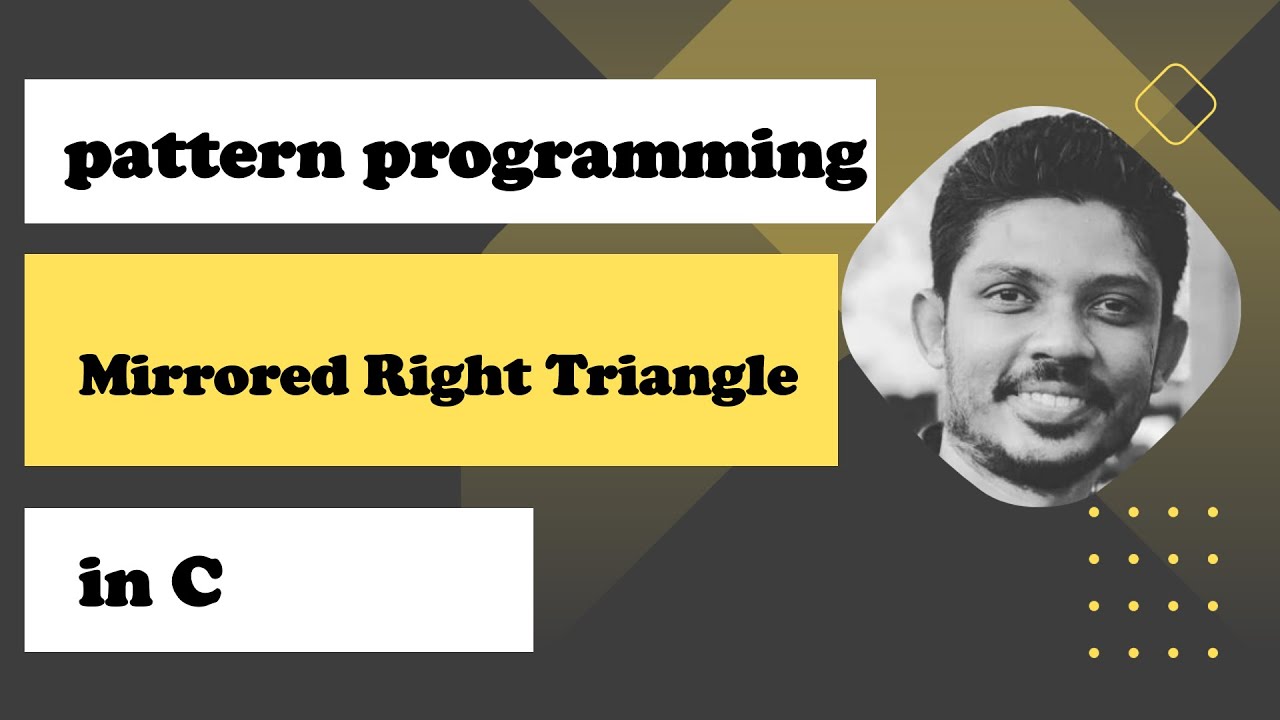 pattern programming

Mirrored Right Triangle

in C